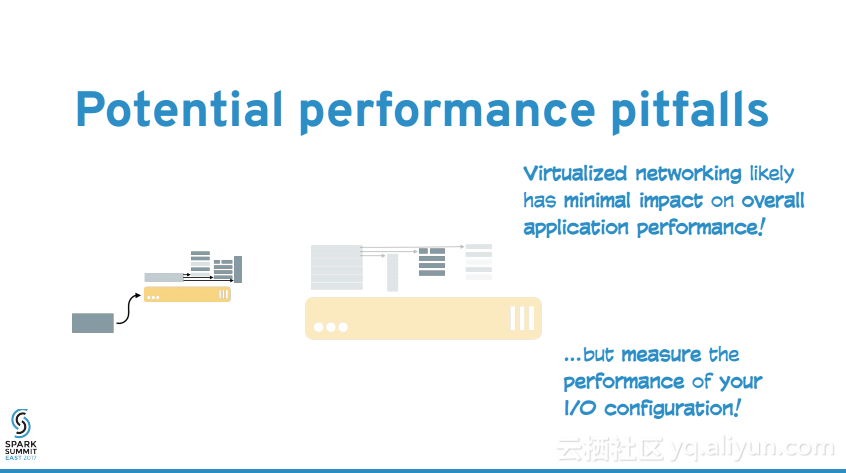 Potential performance pitfalls

Virtualized networking likely has minimal impact on overall application performance!

...but measure the performance of your I/O configuration!

SPARK SUMMIT EAST 2017

云栖社区 yq.aliyun.com